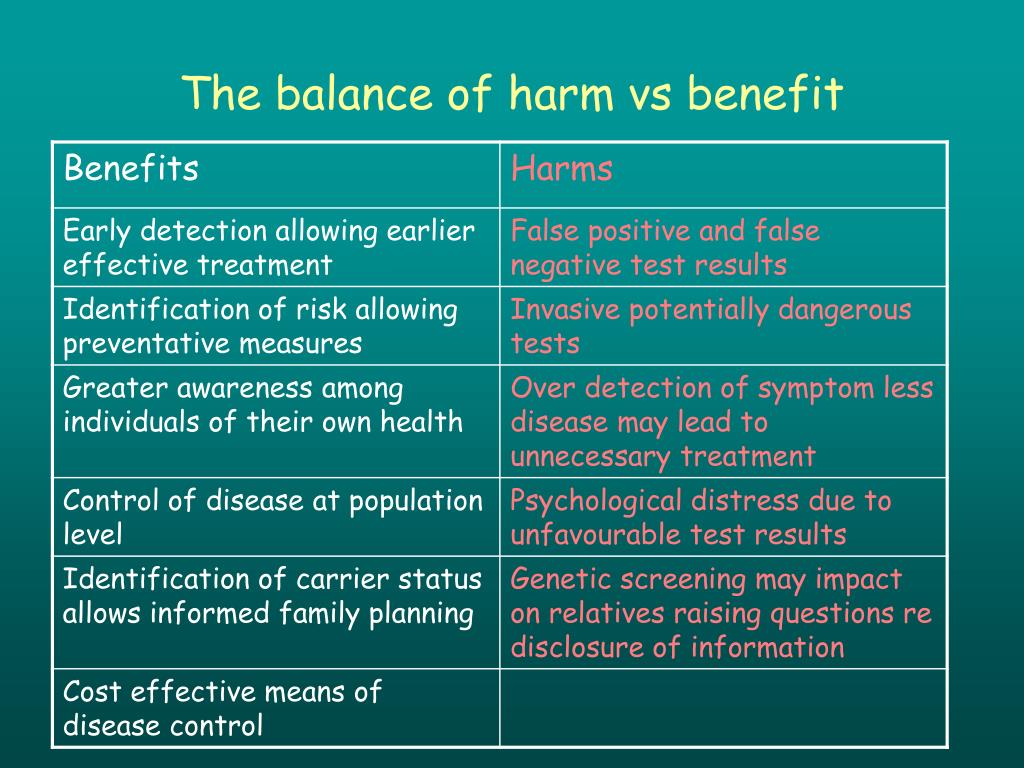 The balance of harm vs benefit

| Benefits | Harms |
|---|---|
| Early detection allowing earlier effective treatment | False positive and false negative test results |
| Identification of risk allowing preventative measures | Invasive potentially dangerous tests |
| Greater awareness among individuals of their own health | Over detection of symptom less disease may lead to unnecessary treatment |
| Control of disease at population level | Psychological distress due to unfavourable test results |
| Identification of carrier status allows informed family planning | Genetic screening may impact on relatives raising questions re disclosure of information |
| Cost effective means of disease control | |